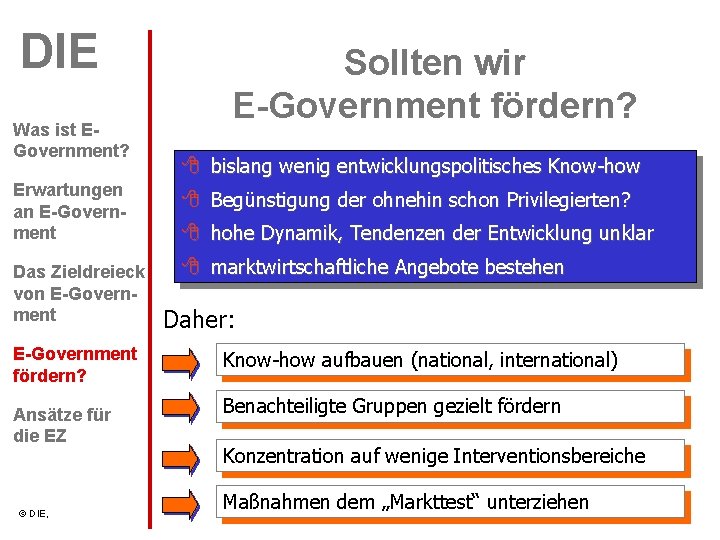 DIE

Was ist E-Government?

Erwartungen an E-Government

Das Zieldreieck von E-Government

E-Government fördern?

Ansätze für die EZ

© DIE,

Sollten wir E-Government fördern?

bislang wenig entwicklungspolitisches Know-how

Begünstigung der ohnehin schon Privilegierten?

hohe Dynamik, Tendenzen der Entwicklung unklar

marktwirtschaftliche Angebote bestehen

Daher:

Know-how aufbauen (national, international)

Benachteiligte Gruppen gezielt fördern

Konzentration auf wenige Interventionsbereiche

Maßnahmen dem „Markttest“ unterziehen